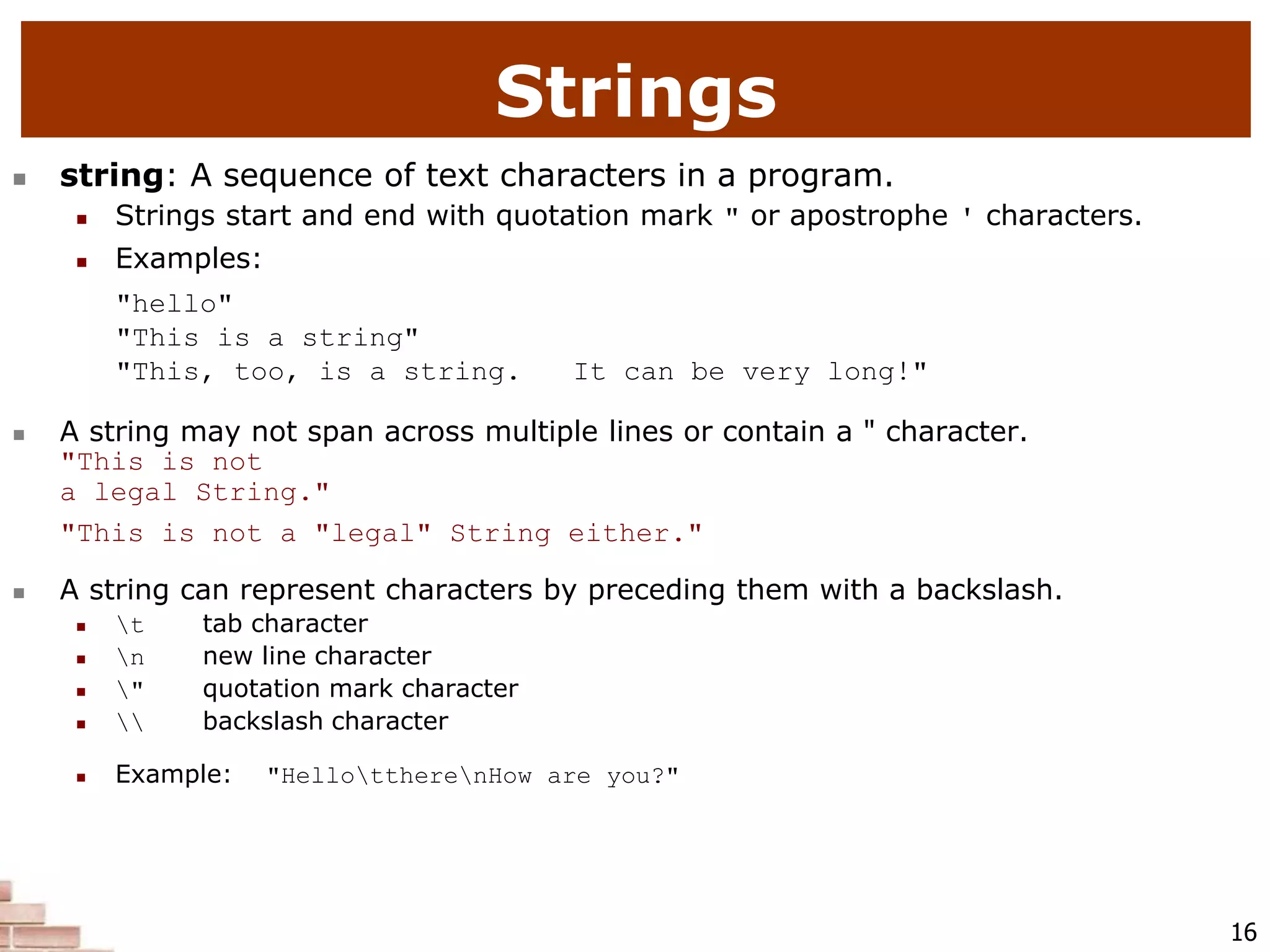 Strings

string: A sequence of text characters in a program.

Strings start and end with quotation mark " or apostrophe ' characters.

Examples:

"hello"
"This is a string"
"This, too, is a string.   It can be very long!"

A string may not span across multiple lines or contain a " character.

"This is not
a legal String."

"This is not a "legal" String either."

A string can represent characters by preceding them with a backslash.

\t tab character
\n new line character
\" quotation mark character
\\ backslash character

Example: "Hello\tthere\nHow are you?"

16